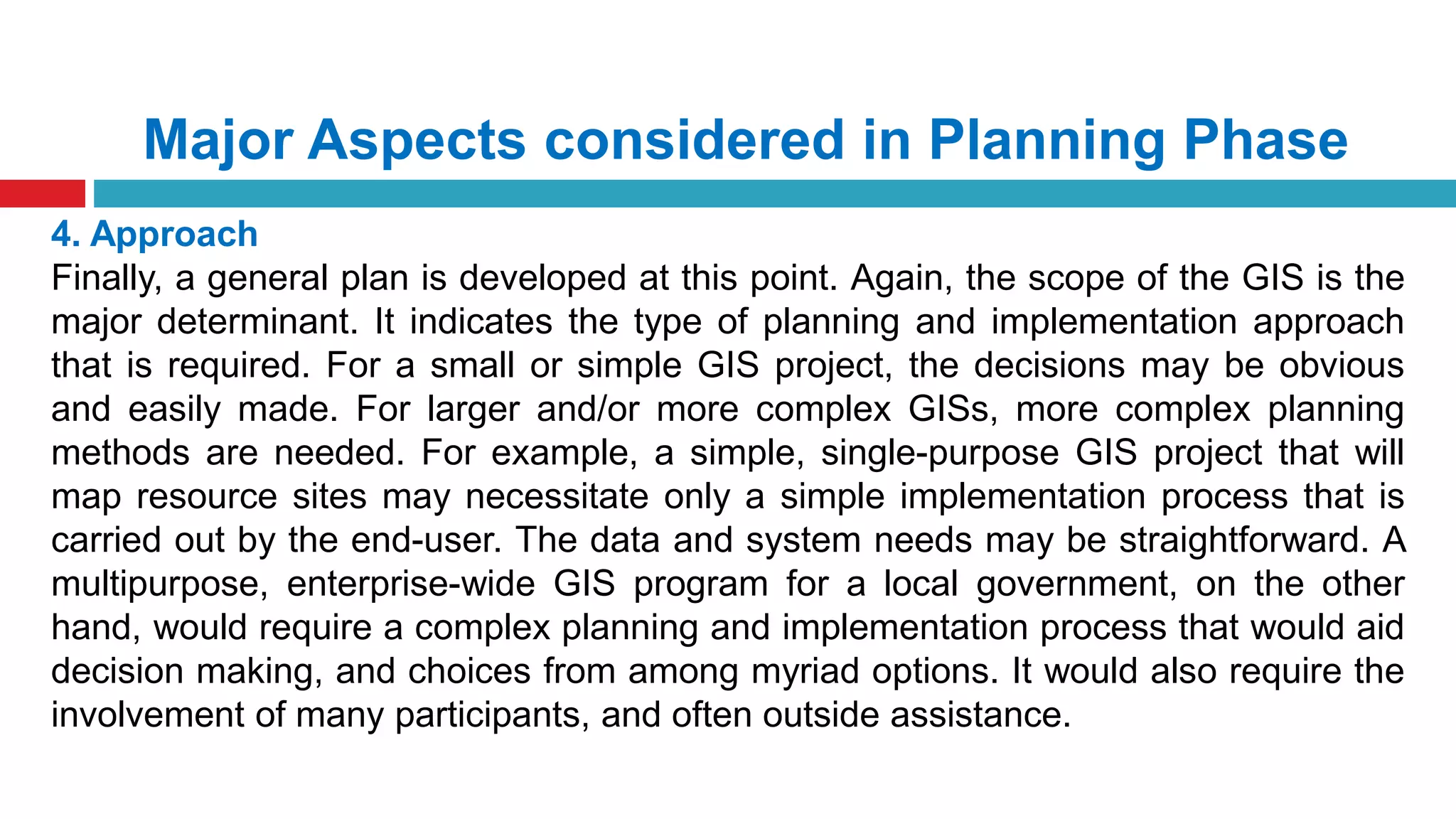 Major Aspects considered in Planning Phase

4. Approach

Finally, a general plan is developed at this point. Again, the scope of the GIS is the major determinant. It indicates the type of planning and implementation approach that is required. For a small or simple GIS project, the decisions may be obvious and easily made. For larger and/or more complex GISs, more complex planning methods are needed. For example, a simple, single-purpose GIS project that will map resource sites may necessitate only a simple implementation process that is carried out by the end-user. The data and system needs may be straightforward. A multipurpose, enterprise-wide GIS program for a local government, on the other hand, would require a complex planning and implementation process that would aid decision making, and choices from among myriad options. It would also require the involvement of many participants, and often outside assistance.